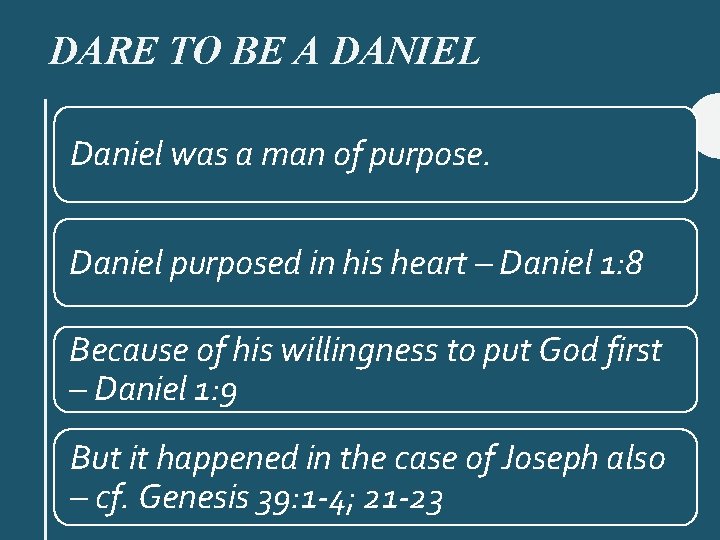 DARE TO BE A DANIEL

Daniel was a man of purpose.

Daniel purposed in his heart – Daniel 1:8

Because of his willingness to put God first – Daniel 1:9

But it happened in the case of Joseph also – cf. Genesis 39:1-4; 21-23